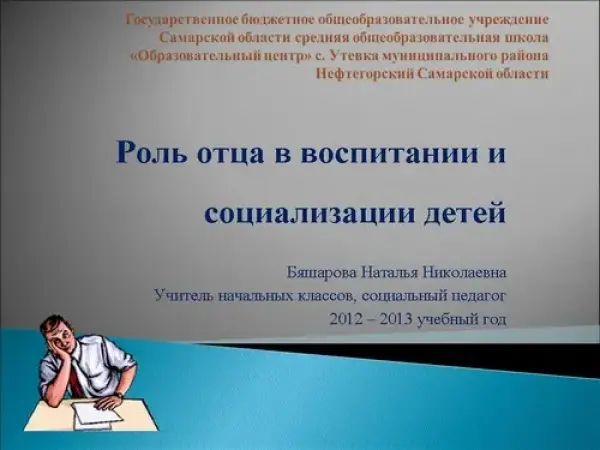 Государственное бюджетное общеобразовательное учреждение Самарской области средняя общеобразовательная школа «Образовательный центр» с. Утевка муниципального района Нефтегорский Самарской области

Роль отца в воспитании и социализации детей

Бяшарова Наталья Николаевна
Учитель начальных классов, социальный педагог
2012 – 2013 учебный год